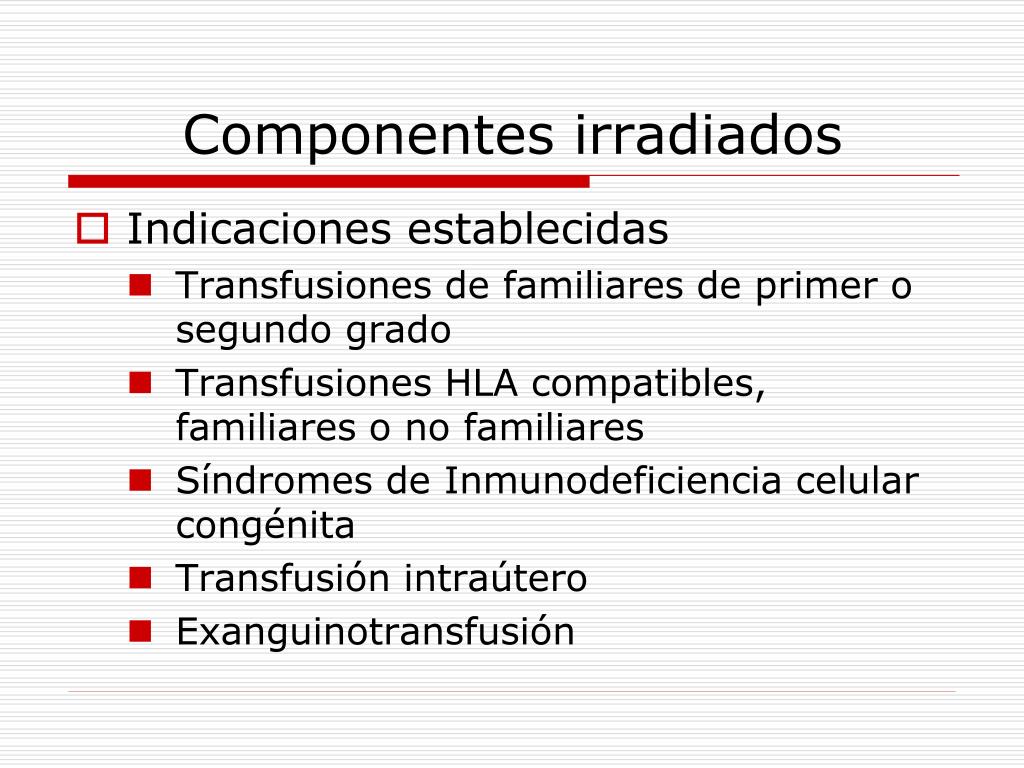 Componentes irradiados

Indicaciones establecidas

Transfusiones de familiares de primer o segundo grado

Transfusiones HLA compatibles, familiares o no familiares

Síndromes de Inmunodeficiencia celular congénita

Transfusión intraútero

Exanguinotransfusión